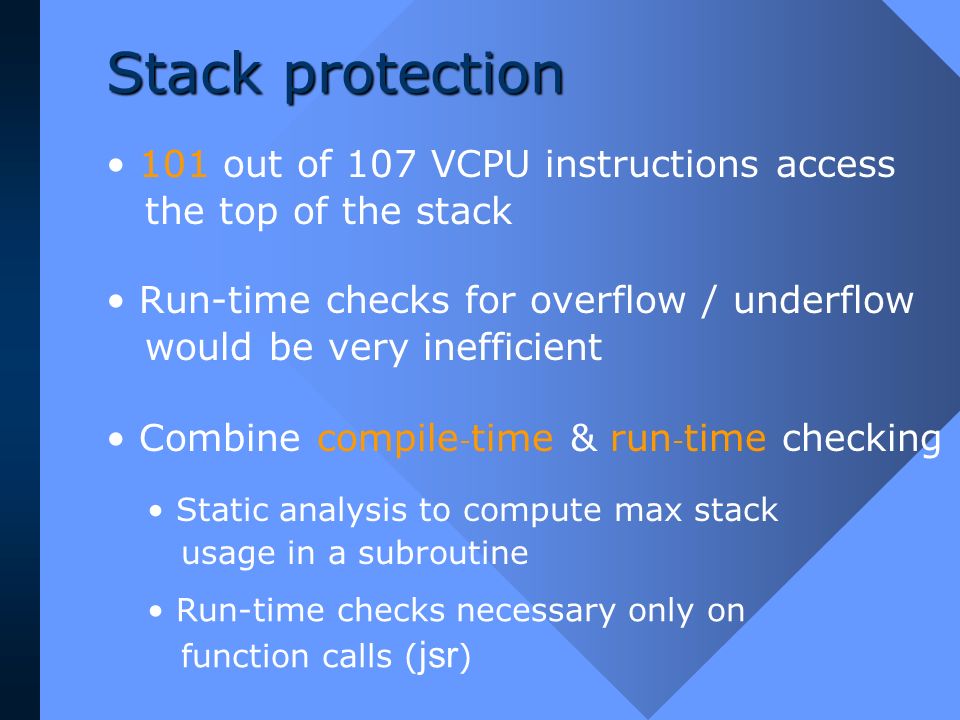 Stack protection

• 101 out of 107 VCPU instructions access the top of the stack

• Run-time checks for overflow / underflow would be very inefficient

• Combine compile-time & run-time checking

• Static analysis to compute max stack usage in a subroutine

• Run-time checks necessary only on function calls (jsr)